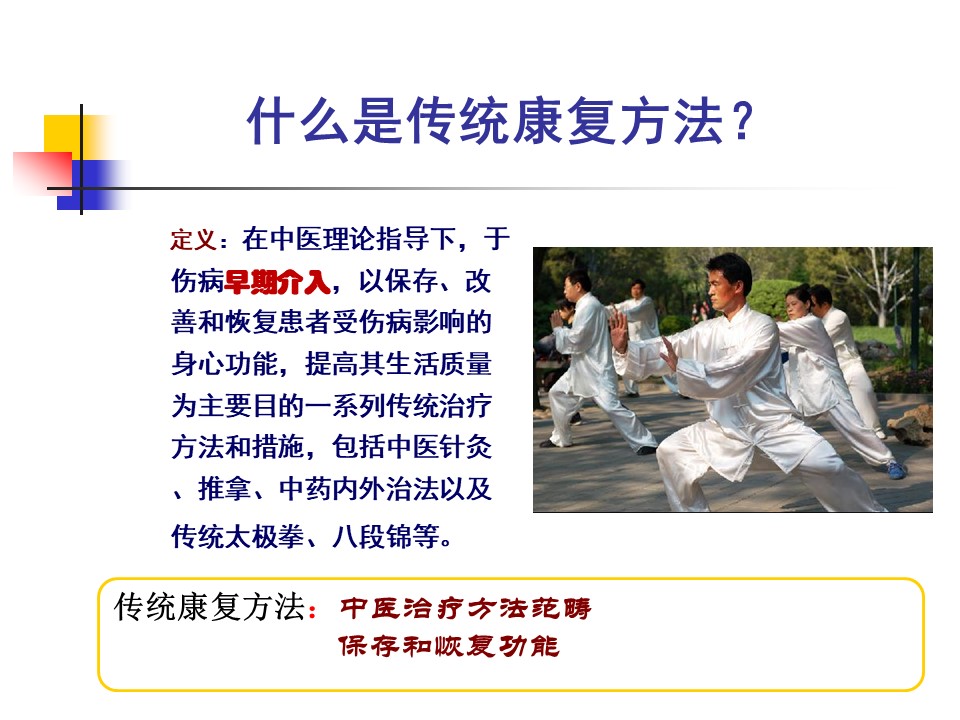 什么是传统康复方法？

定义：在中医理论指导下，于伤病早期介入，以保存、改善和恢复患者受伤病影响的身心功能，提高其生活质量为主要目的一系列传统治疗方法和措施，包括中医针灸、推拿、中药内外治法以及传统太极拳、八段锦等。

传统康复方法：中医治疗方法范畴
保存和恢复功能